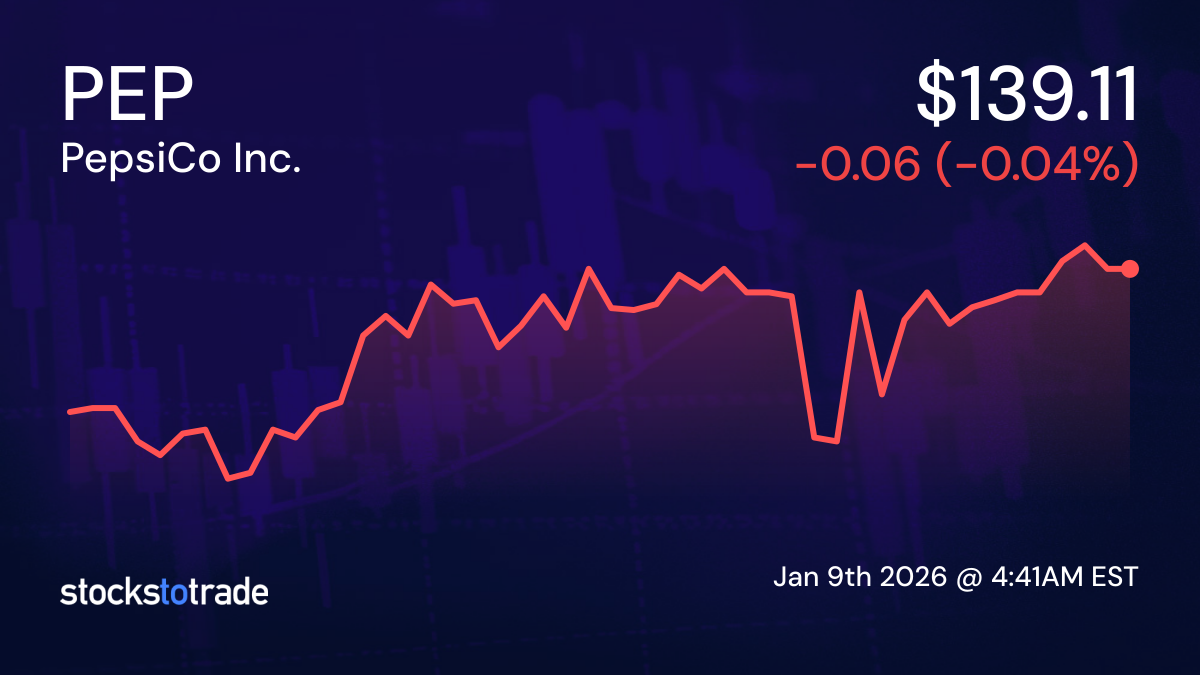 PEP
PepsiCo Inc.

$139.11
-0.06 (-0.04%)

stockstotrade

Jan 9th 2026 @ 4:41AM EST